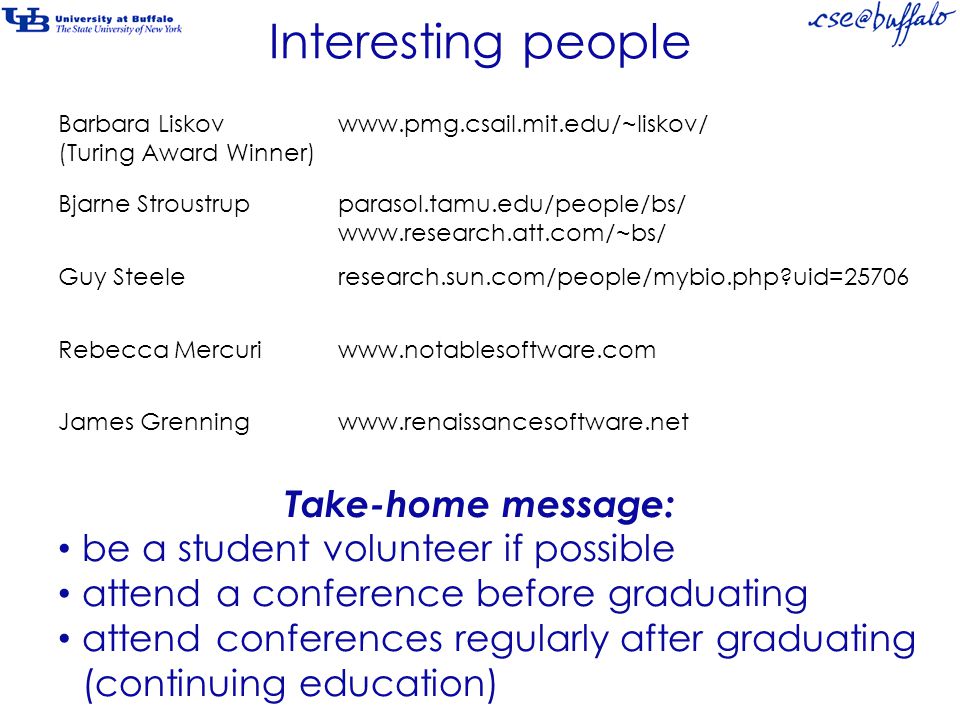 UB University at Buffalo
The State University of New York

cse@buffalo

Interesting people

| | |
|---|---|
| Barbara Liskov (Turing Award Winner) | www.pmg.csail.mit.edu/~liskov/ |
| Bjarne Stroustrup | parasol.tamu.edu/people/bs/ www.research.att.com/~bs/ |
| Guy Steele | research.sun.com/people/mybio.php?uid=25706 |
| Rebecca Mercuri | www.notablesoftware.com |
| James Grenning | www.renaissancesoftware.net |

Take-home message:
• be a student volunteer if possible
• attend a conference before graduating
• attend conferences regularly after graduating (continuing education)